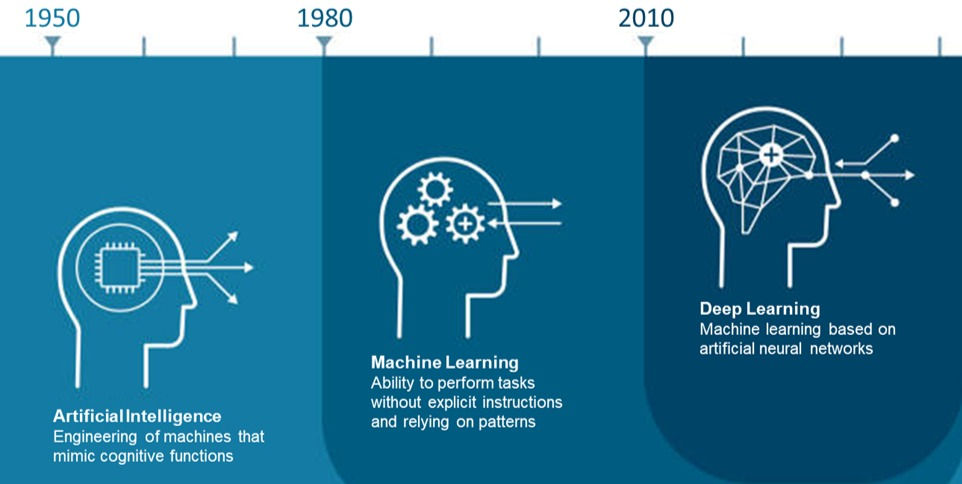 1950

1980

2010

Artificial Intelligence
Engineering of machines that mimic cognitive functions

Machine Learning
Ability to perform tasks without explicit instructions and relying on patterns

Deep Learning
Machine learning based on artificial neural networks